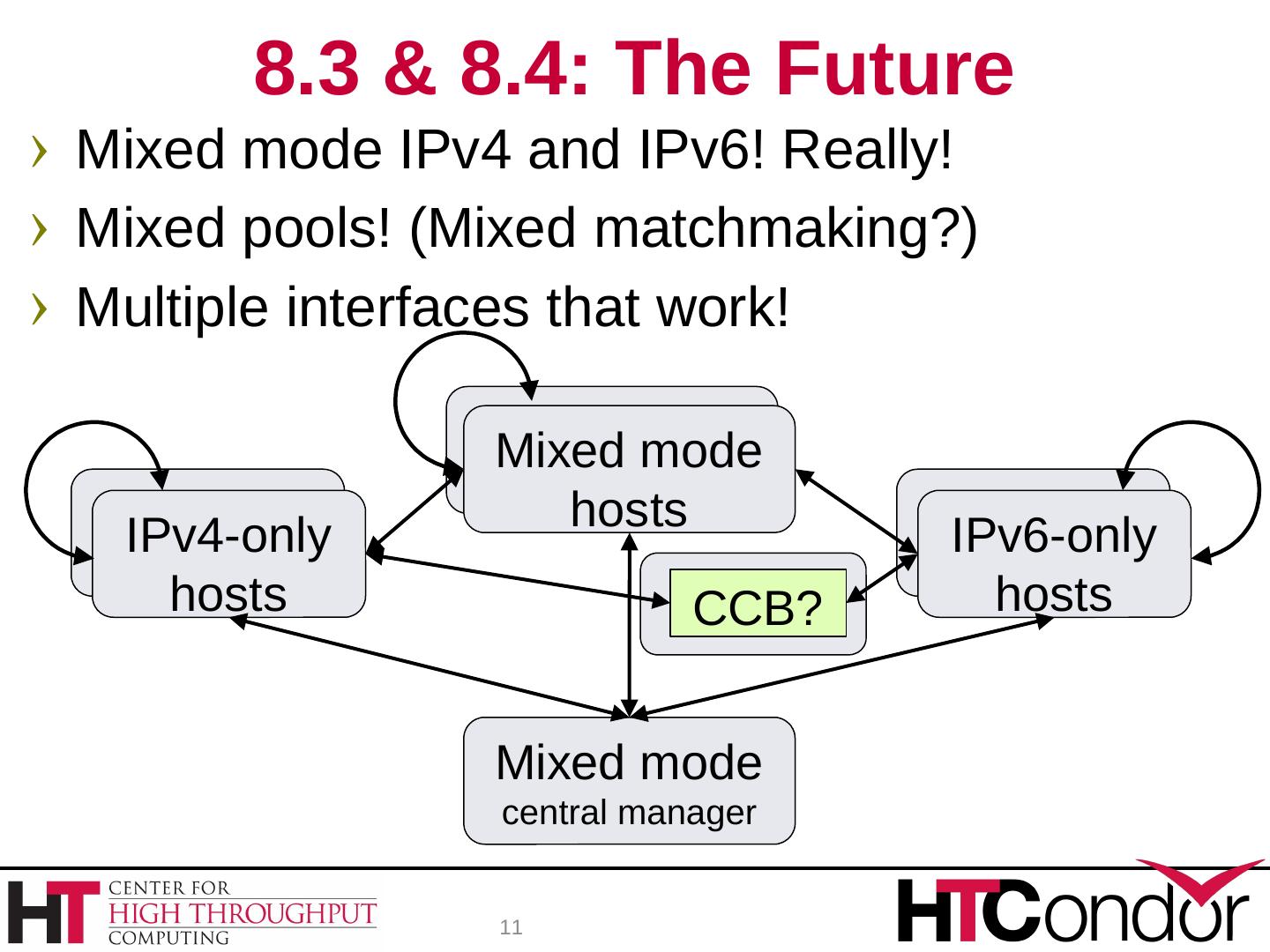 8.3 & 8.4: The Future

› Mixed mode IPv4 and IPv6! Really!
› Mixed pools! (Mixed matchmaking?)
› Multiple interfaces that work!

Mixed mode hosts

IPv4-only hosts

IPv6-only hosts

CCB?

Mixed mode central manager

HT CENTER FOR HIGH THROUGHPUT COMPUTING

11

HTCondor